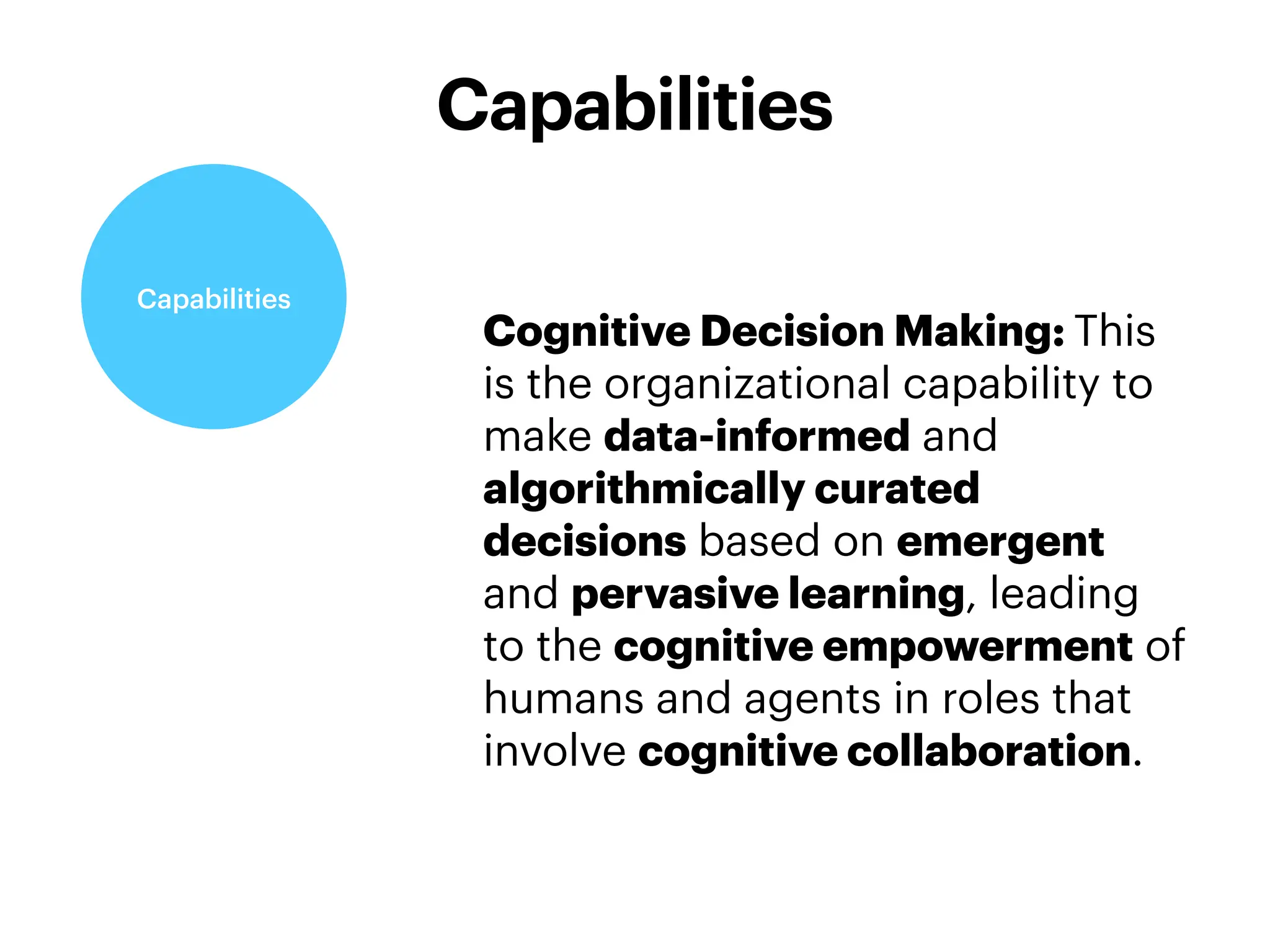 Capabilities

Capabilities

Cognitive Decision Making: This is the organizational capability to make data-informed and algorithmically curated decisions based on emergent and pervasive learning, leading to the cognitive empowerment of humans and agents in roles that involve cognitive collaboration.